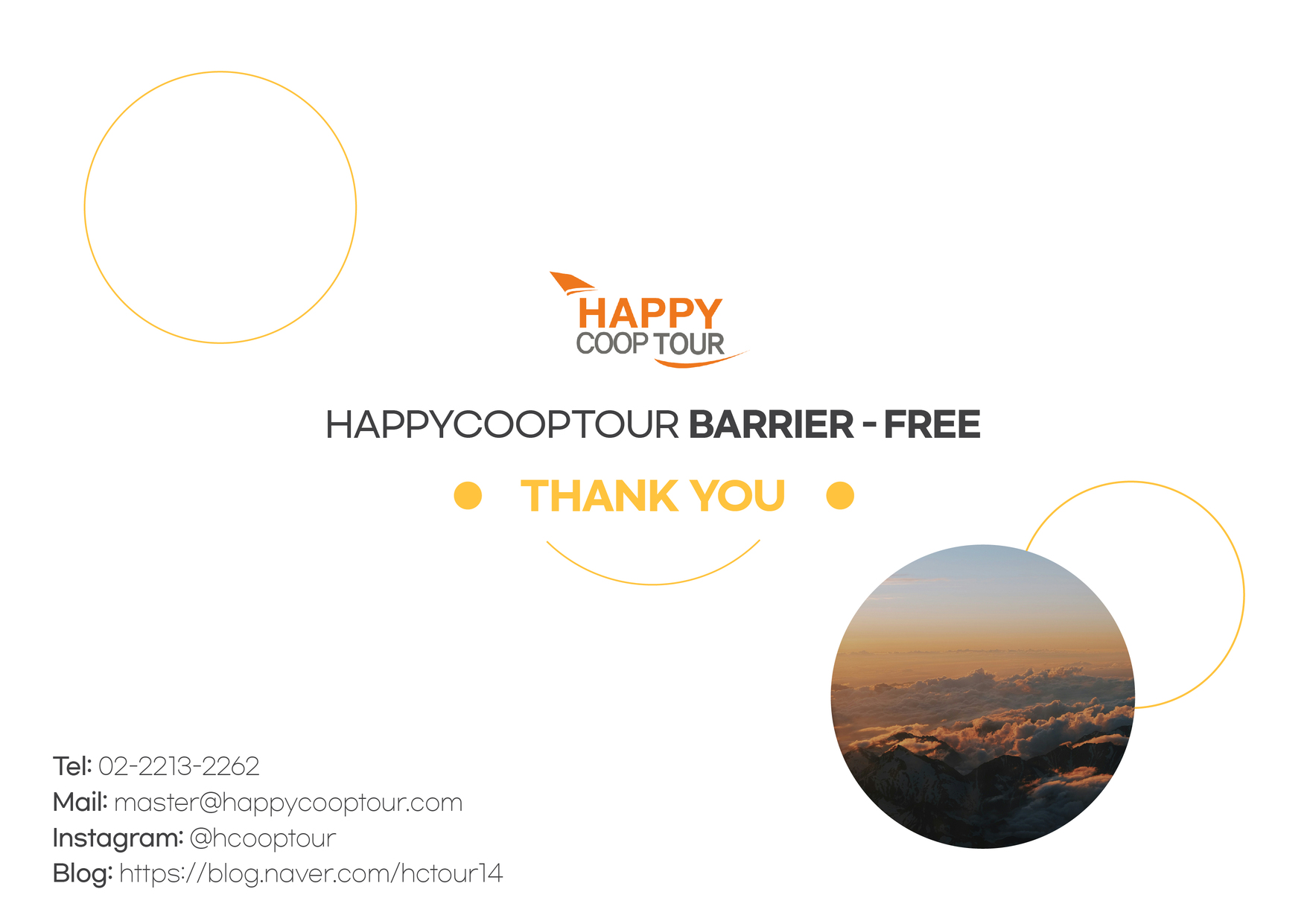 HAPPY
COOP TOUR

HAPPYCOOPTOUR BARRIER - FREE

THANK YOU

Tel: 02-2213-2262
Mail: master@happycooptour.com
Instagram: @hcooptour
Blog: https://blog.naver.com/hctour14